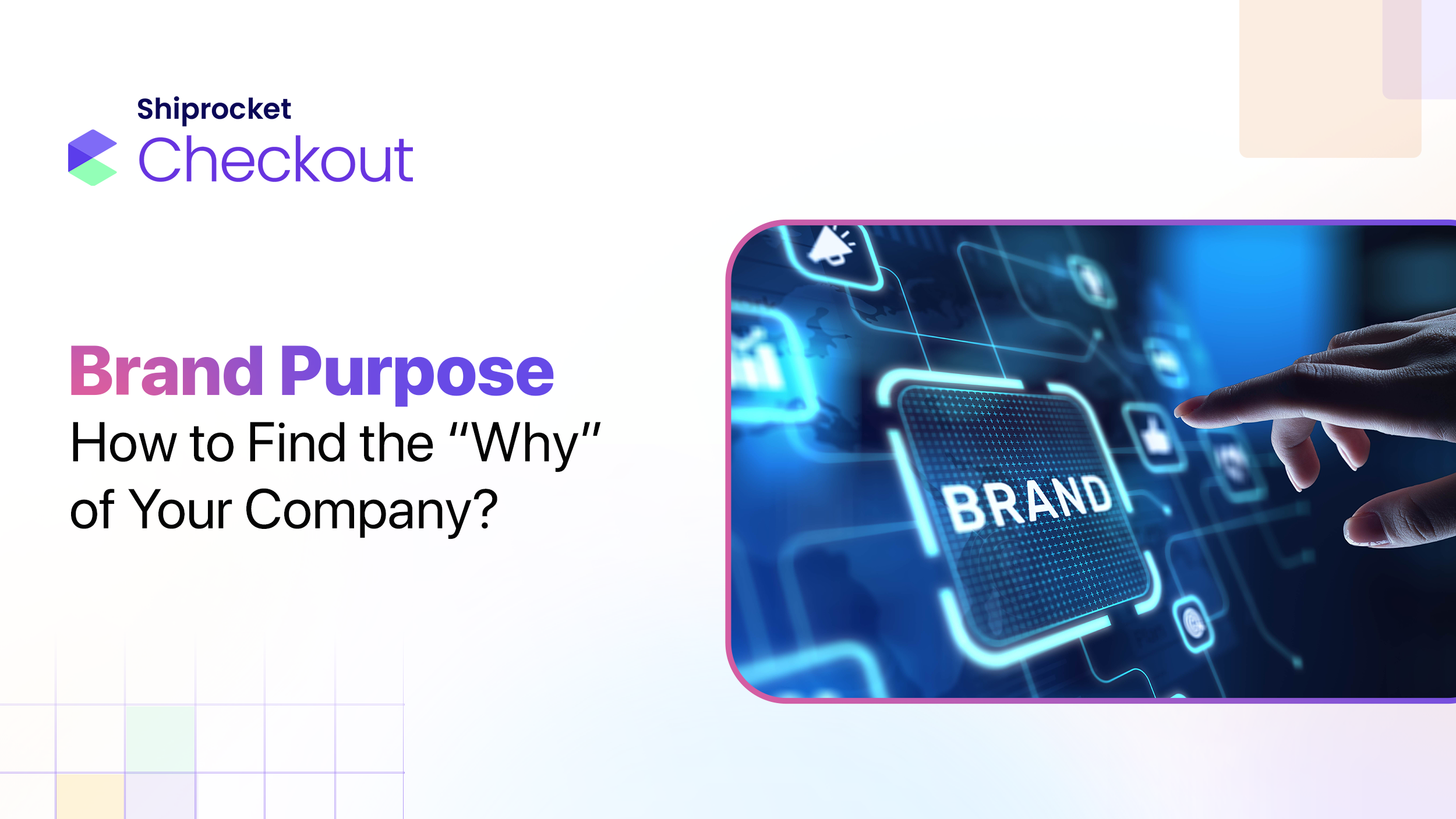 Shiprocket
Checkout

Brand Purpose
How to Find the “Why” of Your Company?

BRAND